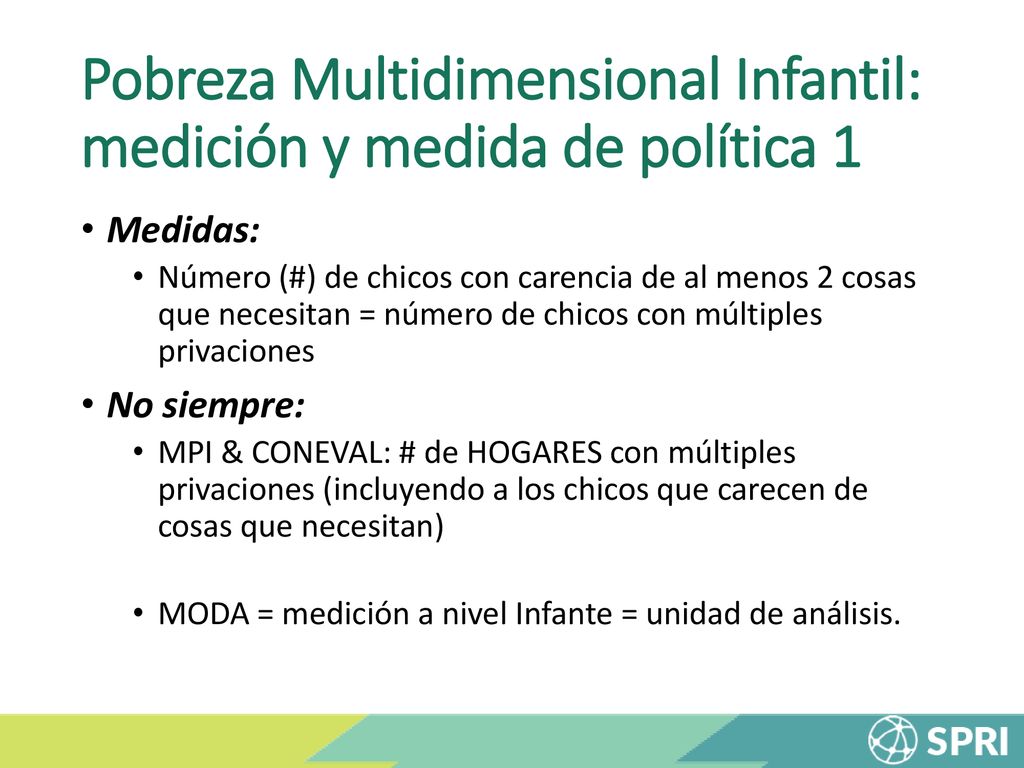 Pobreza Multidimensional Infantil: medición y medida de política 1

• Medidas:
  • Número (#) de chicos con carencia de al menos 2 cosas que necesitan = número de chicos con múltiples privaciones

• No siempre:
  • MPI & CONEVAL: # de HOGARES con múltiples privaciones (incluyendo a los chicos que carecen de cosas que necesitan)

  • MODA = medición a nivel Infante = unidad de análisis.

SPRI